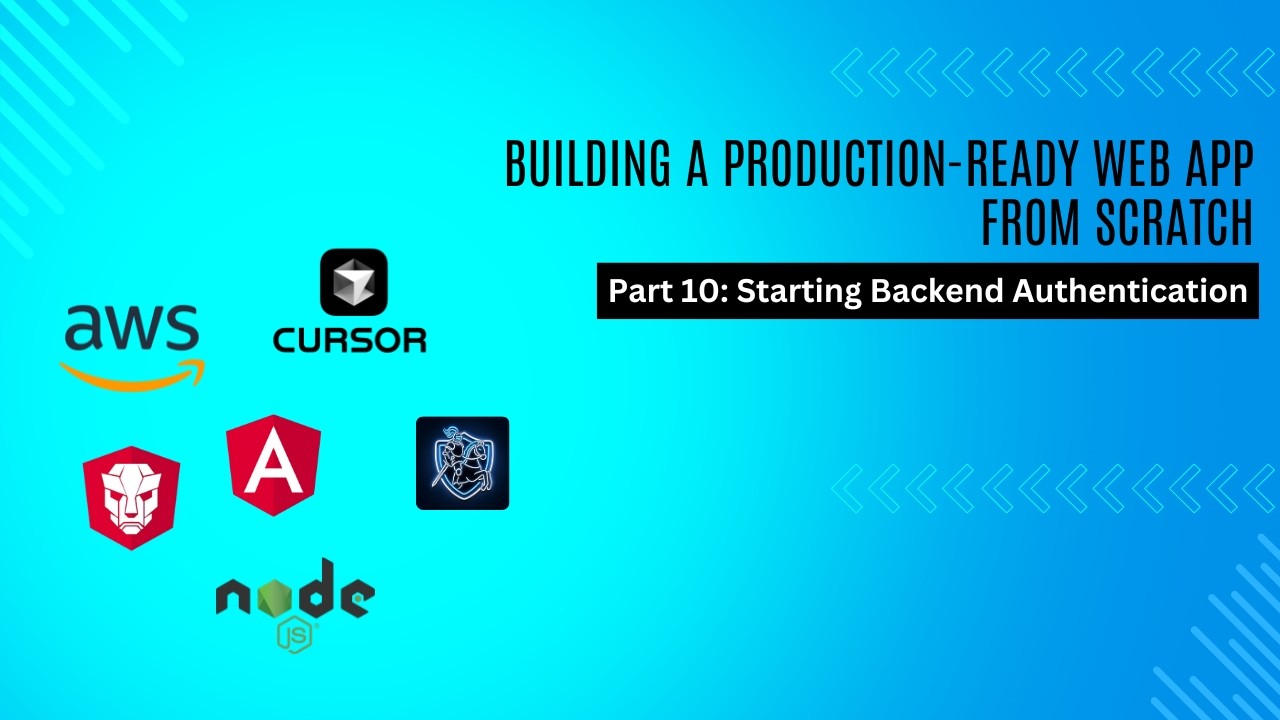 BUILDING A PRODUCTION-READY WEB APP FROM SCRATCH

Part 10: Starting Backend Authentication

aws

CURSOR

A

node
JS